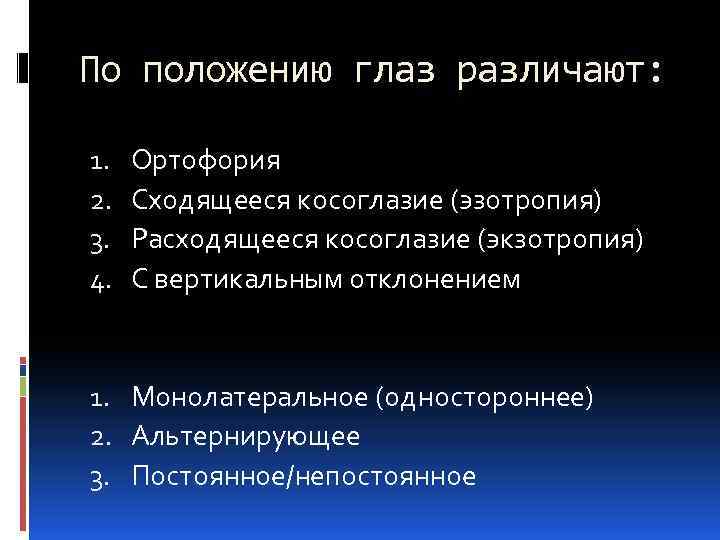 По положению глаз различают:

1. Ортофория
2. Сходящееся косоглазие (эзотропия)
3. Расходящееся косоглазие (экзотропия)
4. С вертикальным отклонением

1. Монолатеральное (одностороннее)
2. Альтернирующее
3. Постоянное/непостоянное